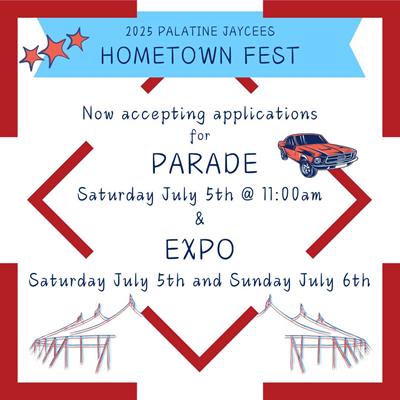 2025 PALATINE JAYCEES
HOMETOWN FEST

Now accepting applications
for
PARADE
Saturday July 5th @ 11:00am
&
EXPO
Saturday July 5th and Sunday July 6th